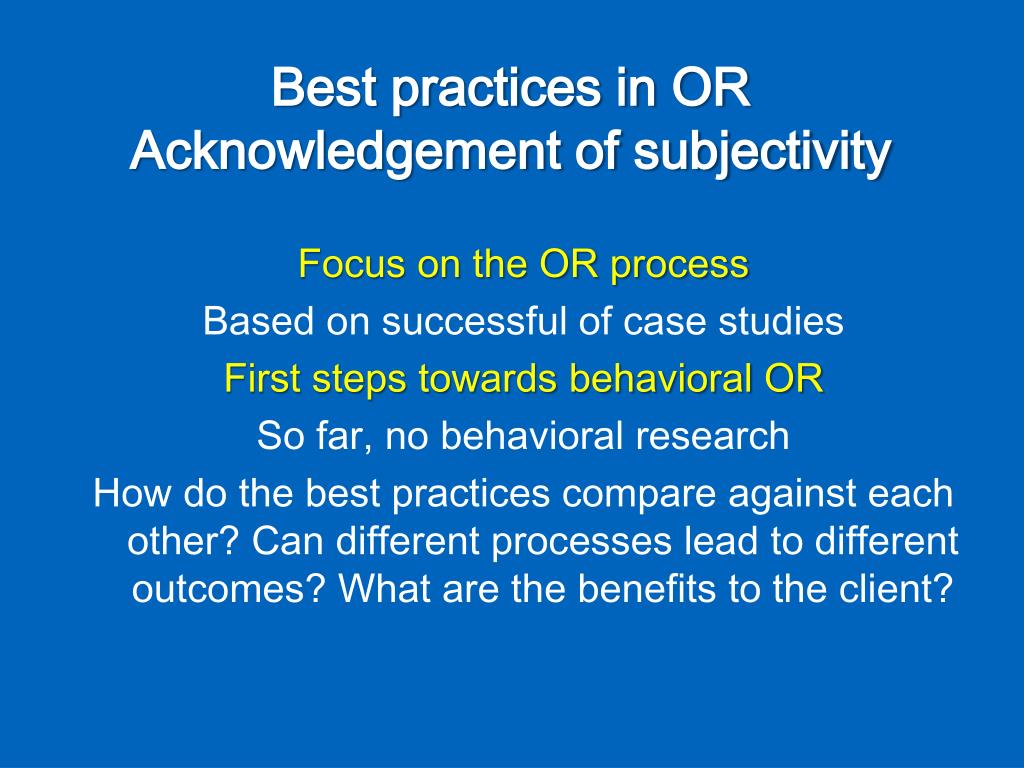 Best practices in OR
Acknowledgement of subjectivity

Focus on the OR process

Based on successful of case studies

First steps towards behavioral OR

So far, no behavioral research

How do the best practices compare against each other? Can different processes lead to different outcomes? What are the benefits to the client?